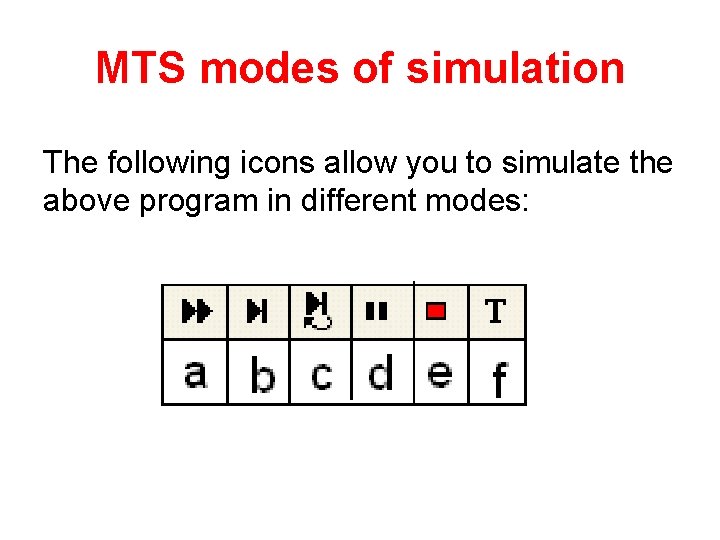 MTS modes of simulation

The following icons allow you to simulate the above program in different modes:

| | | | | | T |
|---|---|---|---|---|---|
| a | b | c | d | e | f |